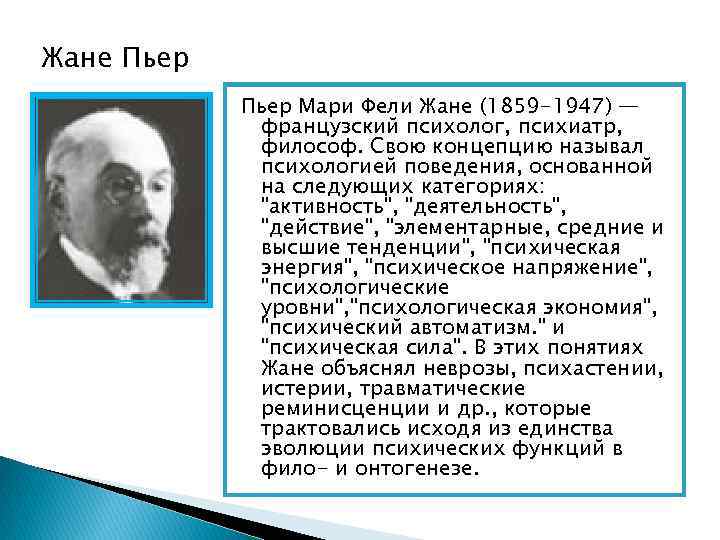 Жане Пьер

Пьер Мари Фели Жане (1859–1947) — французский психолог, психиатр, философ. Свою концепцию называл психологией поведения, основанной на следующих категориях: "активность", "деятельность", "действие", "элементарные, средние и высшие тенденции", "психическая энергия", "психическое напряжение", "психологические уровни","психологическая экономия", "психический автоматизм." и "психическая сила". В этих понятиях Жане объяснял неврозы, психастении, истерии, травматические реминисценции и др., которые трактовались исходя из единства эволюции психических функций в фило- и онтогенезе.